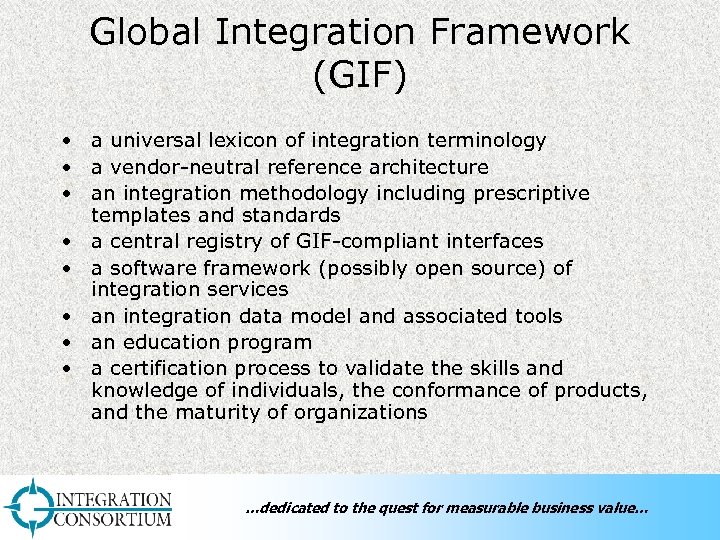 Global Integration Framework (GIF)

• a universal lexicon of integration terminology
• a vendor-neutral reference architecture
• an integration methodology including prescriptive templates and standards
• a central registry of GIF-compliant interfaces
• a software framework (possibly open source) of integration services
• an integration data model and associated tools
• an education program
• a certification process to validate the skills and knowledge of individuals, the conformance of products, and the maturity of organizations

INTEGRATION CONSORTIUM

...dedicated to the quest for measurable business value...